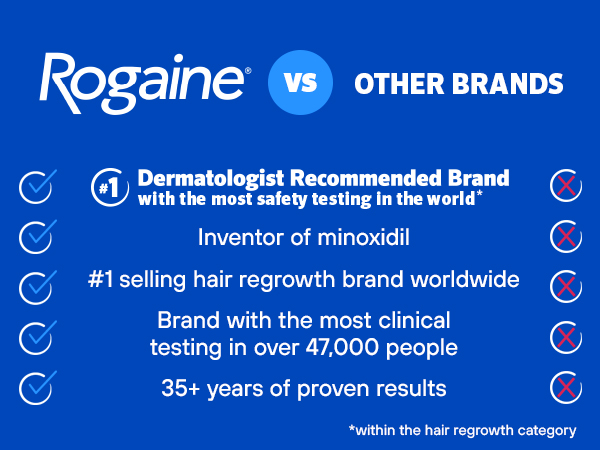 Rogaine® VS OTHER BRANDS

#1 Dermatologist Recommended Brand with the most safety testing in the world*

Inventor of minoxidil

#1 selling hair regrowth brand worldwide

Brand with the most clinical testing in over 47,000 people

35+ years of proven results

*within the hair regrowth category